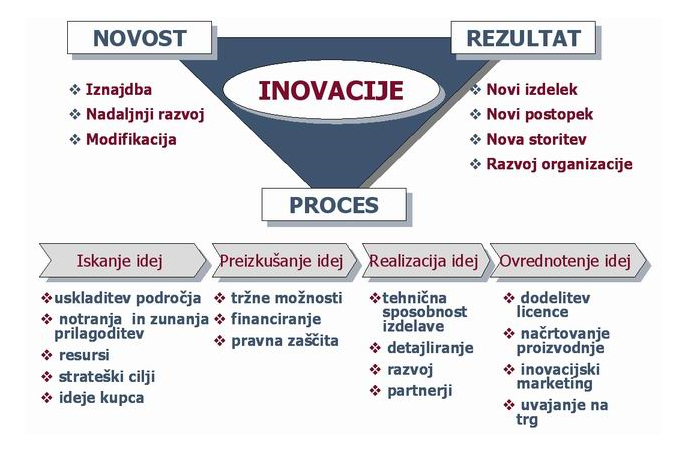 NOVOST

REZULTAT

INOVACIJE

❖ Iznajdba
❖ Nadaljnji razvoj
❖ Modifikacija

❖ Novi izdelek
❖ Novi postopek
❖ Nova storitev
❖ Razvoj organizacije

PROCES

Iskanje idej

❖ uskladitev področja
❖ notranja in zunanja prilagoditev
❖ resursi
❖ strateški cilji
❖ ideje kupca

Preizkušanje idej

❖ tržne možnosti
❖ financiranje
❖ pravna zaščita

Realizacija idej

❖ tehnična sposobnost izdelave
❖ detajliranje
❖ razvoj
❖ partnerji

Ovrednotenje idej

❖ dodelitev licence
❖ načrtovanje proizvodnje
❖ inovacijski marketing
❖ uvajanje na trg